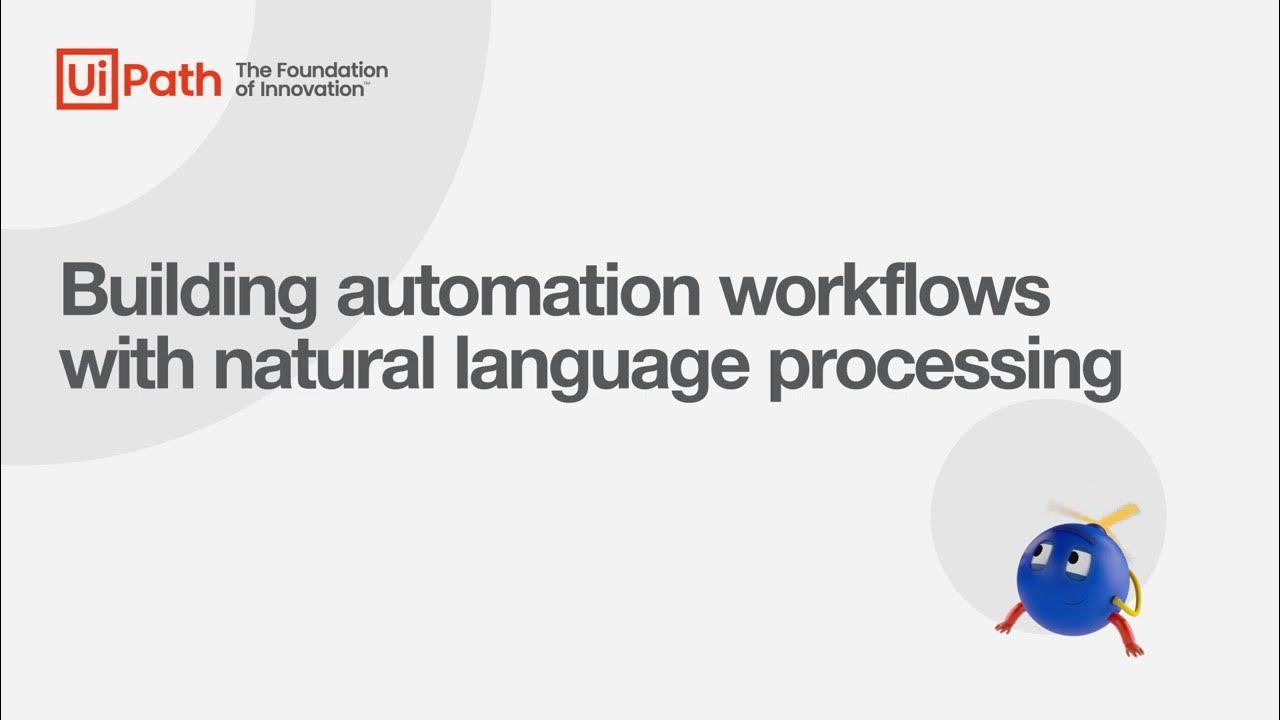 UiPath The Foundation of Innovation™

Building automation workflows with natural language processing